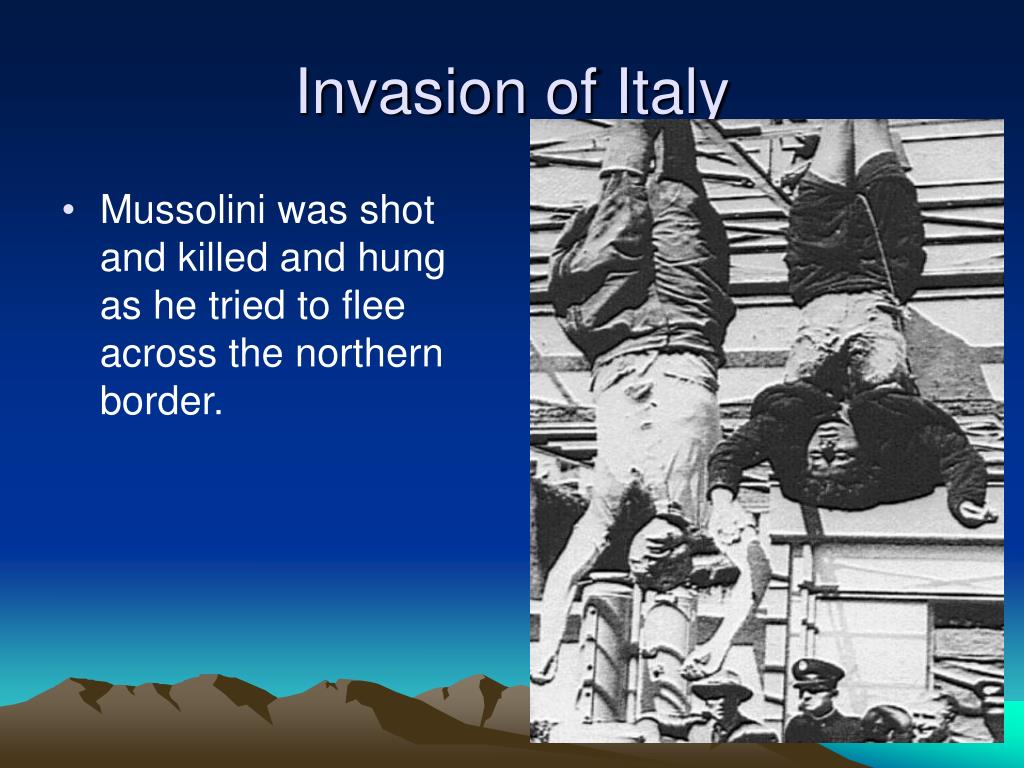 Invasion of Italy

• Mussolini was shot and killed and hung as he tried to flee across the northern border.